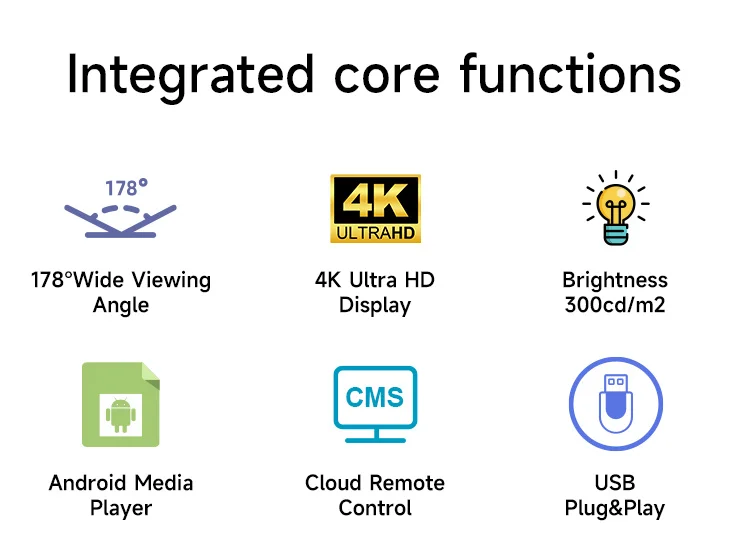 Integrated core functions

178°

178°Wide Viewing Angle

4K ULTRAHD

4K Ultra HD Display

Brightness 300cd/m2

Android Media Player

CMS

Cloud Remote Control

USB Plug&Play